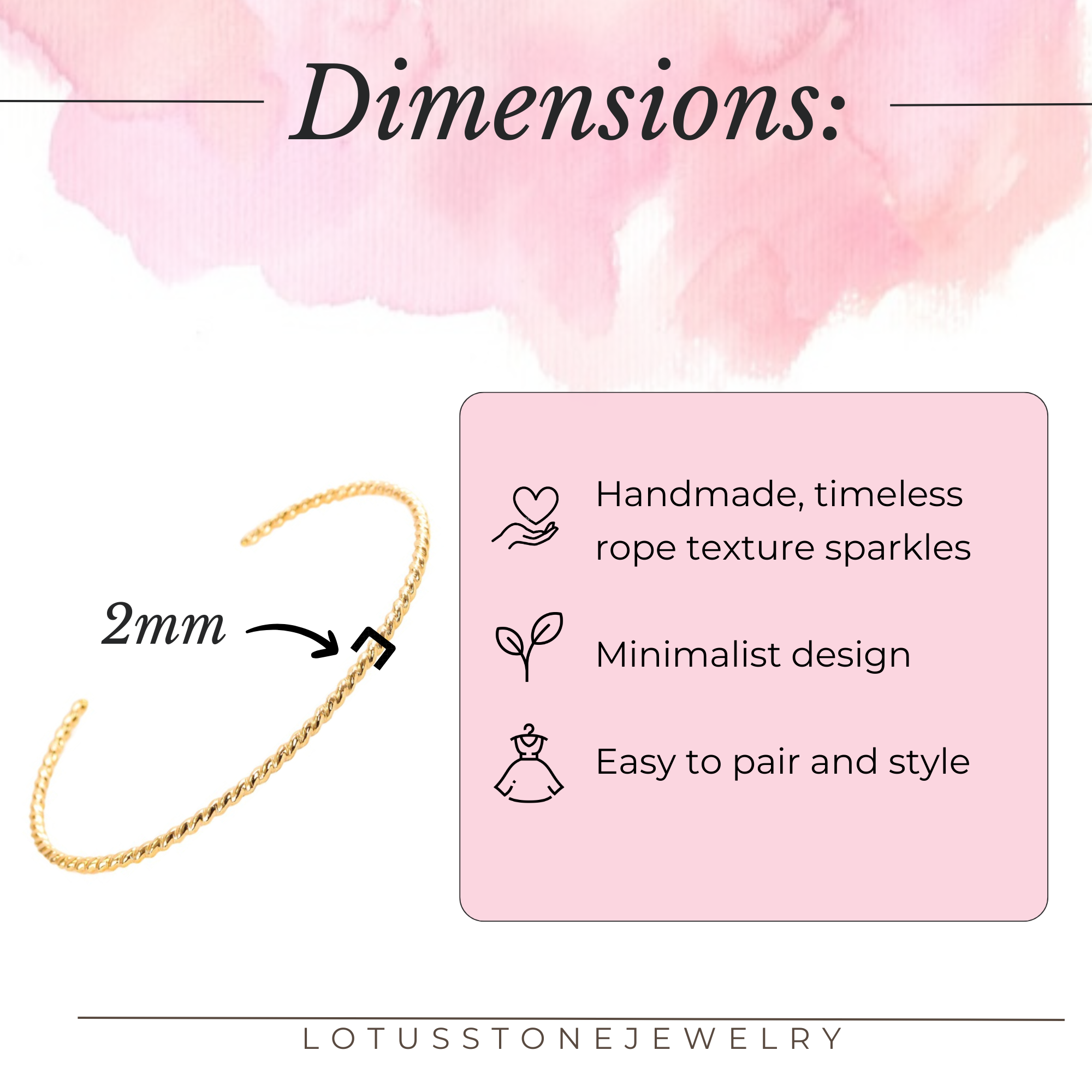 Dimensions:

2mm

Handmade, timeless rope texture sparkles

Minimalist design

Easy to pair and style

LOTUSSTONEJEWELRY